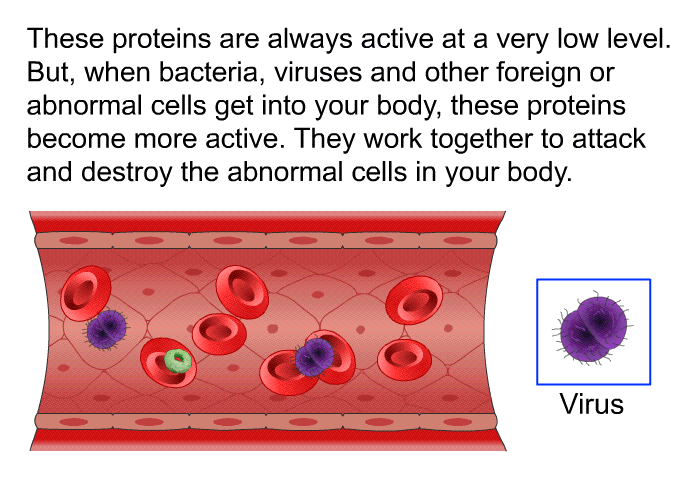 These proteins are always active at a very low level. But, when bacteria, viruses and other foreign or abnormal cells get into your body, these proteins become more active. They work together to attack and destroy the abnormal cells in your body.

Virus